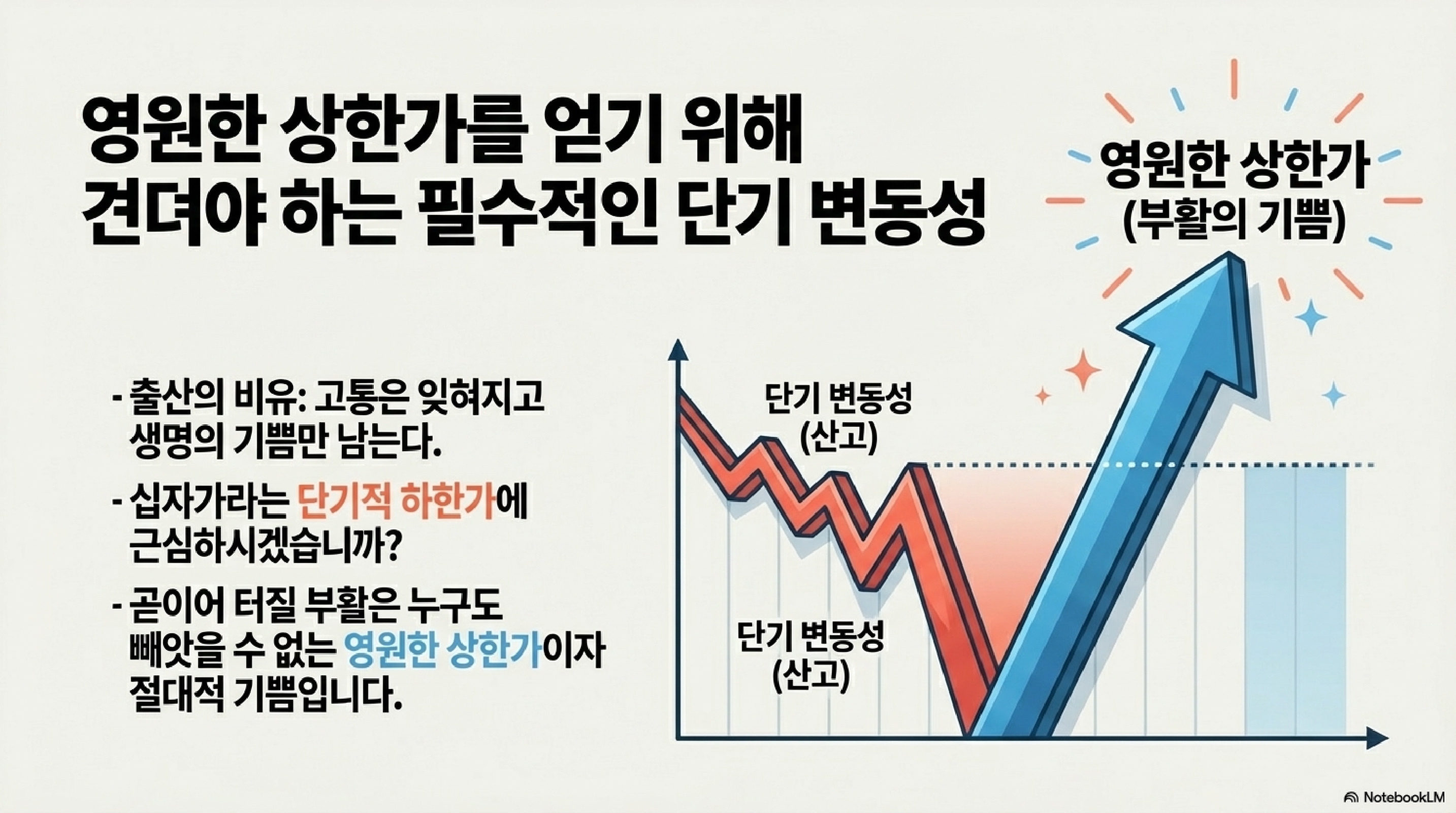 영원한 상한가를 얻기 위해
견뎌야 하는 필수적인 단기 변동성

- 출산의 비유: 고통은 잊혀지고 생명의 기쁨만 남는다.

- 십자가라는 단기적 하한가에 근심하시겠습니까?

- 곧이어 터질 부활은 누구도 빼앗을 수 없는 영원한 상한가이자 절대적 기쁨입니다.

영원한 상한가
(부활의 기쁨)

단기 변동성
(산고)

단기 변동성
(산고)

NotebookLM